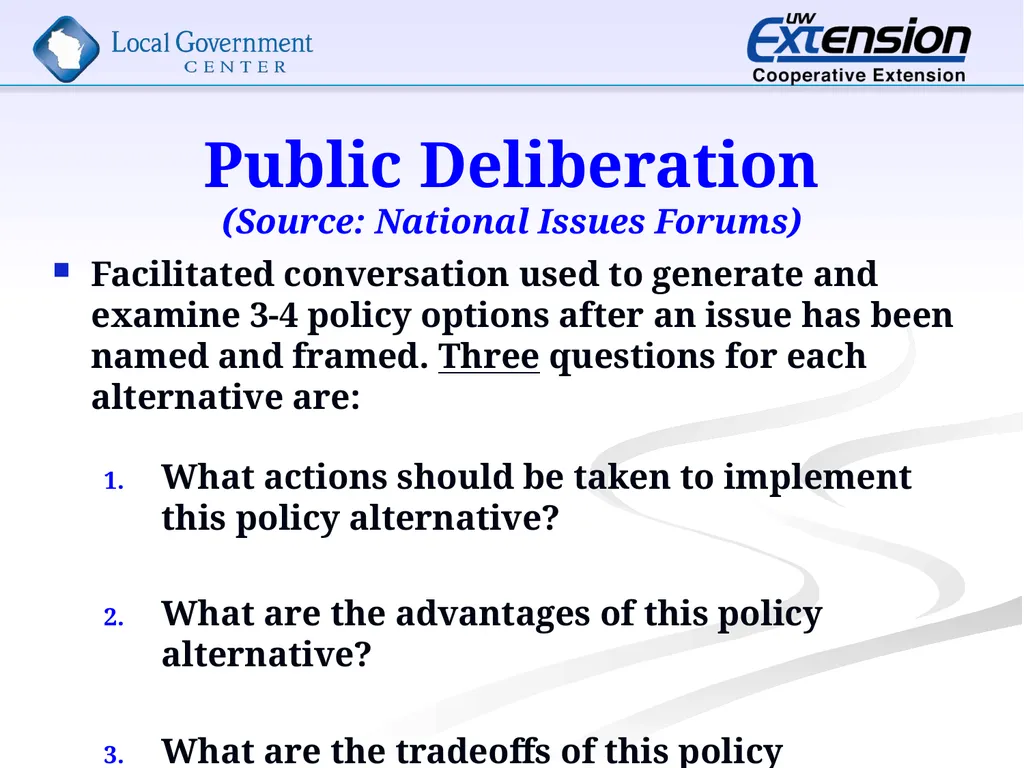 Local Government CENTER

UW Extension
Cooperative Extension

Public Deliberation
(Source: National Issues Forums)

Facilitated conversation used to generate and examine 3-4 policy options after an issue has been named and framed. Three questions for each alternative are:

1. What actions should be taken to implement this policy alternative?

2. What are the advantages of this policy alternative?

3. What are the tradeoffs of this policy